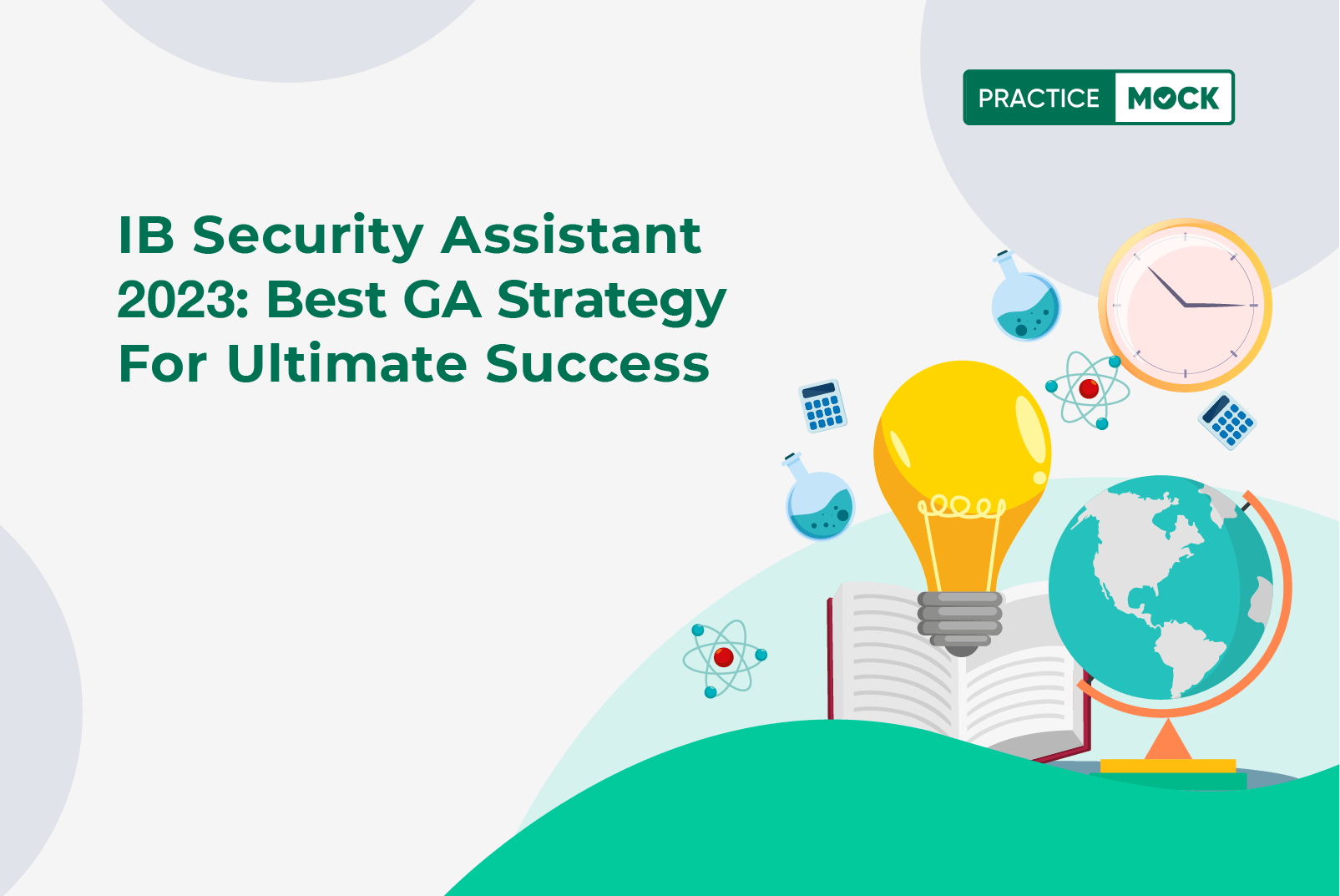 PRACTICE MOCK

IB Security Assistant 2023: Best GA Strategy For Ultimate Success